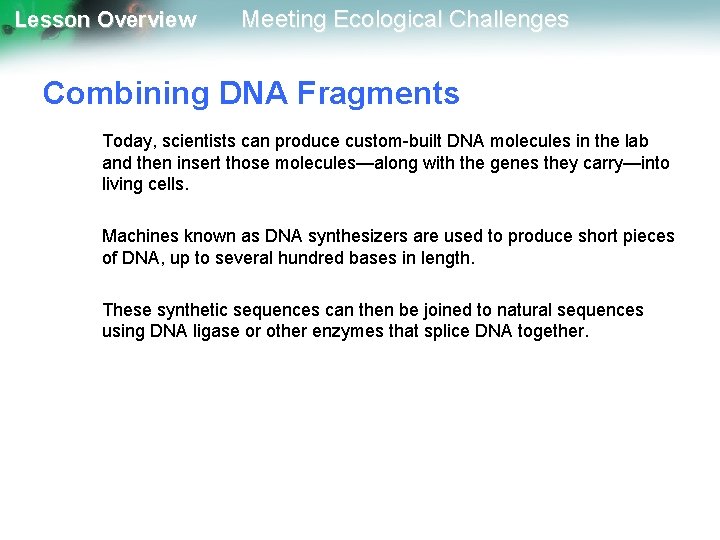 Lesson Overview Meeting Ecological Challenges

Combining DNA Fragments

Today, scientists can produce custom-built DNA molecules in the lab and then insert those molecules—along with the genes they carry—into living cells.

Machines known as DNA synthesizers are used to produce short pieces of DNA, up to several hundred bases in length.

These synthetic sequences can then be joined to natural sequences using DNA ligase or other enzymes that splice DNA together.